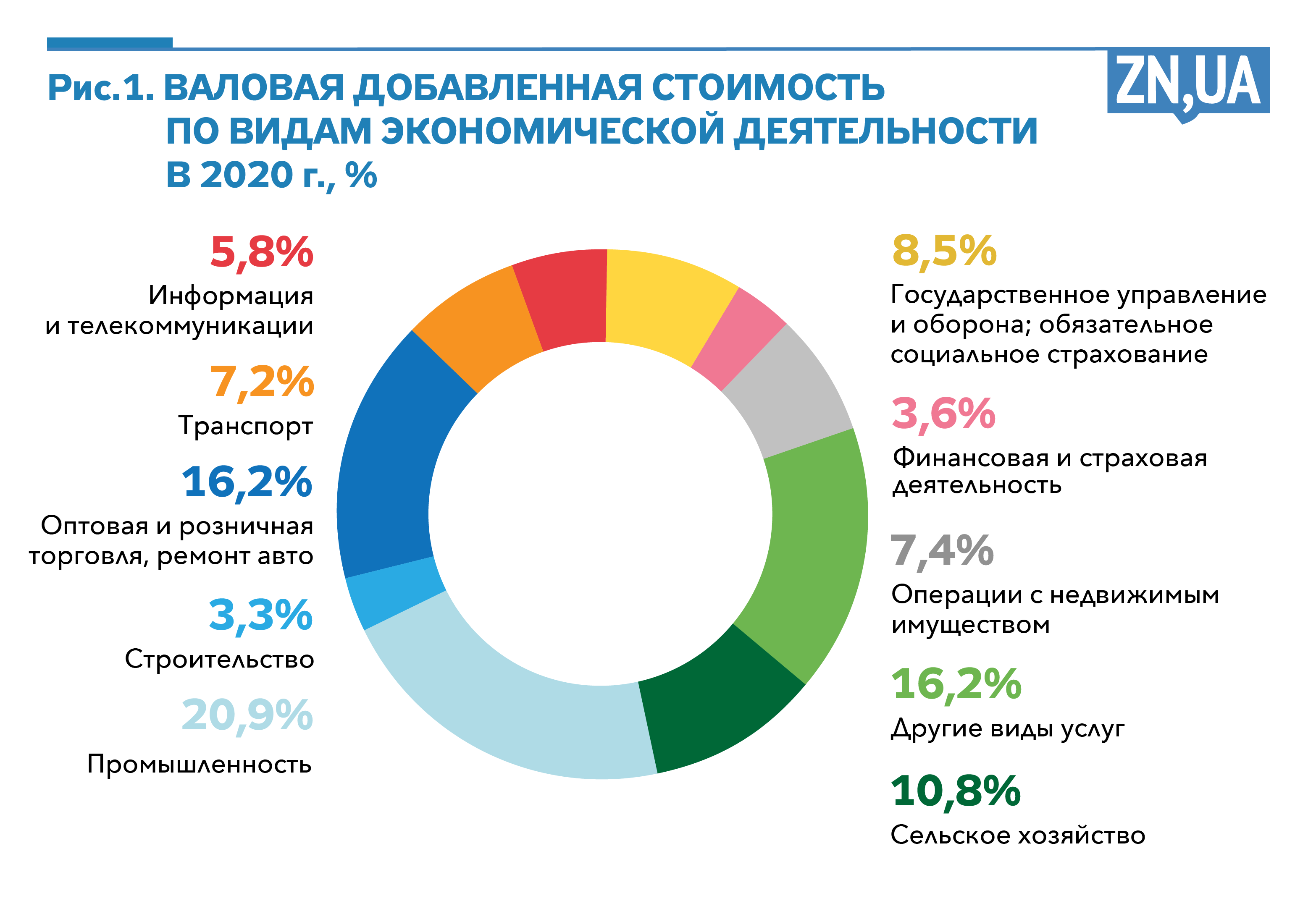 Рис.1. ВАЛОВАЯ ДОБАВЛЕННАЯ СТОИМОСТЬ ПО ВИДАМ ЭКОНОМИЧЕСКОЙ ДЕЯТЕЛЬНОСТИ В 2020 г., %

ZN,UA

5,8%
Информация и телекоммуникации

7,2%
Транспорт

16,2%
Оптовая и розничная торговля, ремонт авто

3,3%
Строительство

20,9%
Промышленность

8,5%
Государственное управление и оборона; обязательное социальное страхование

3,6%
Финансовая и страховая деятельность

7,4%
Операции с недвижимым имуществом

16,2%
Другие виды услуг

10,8%
Сельское хозяйство